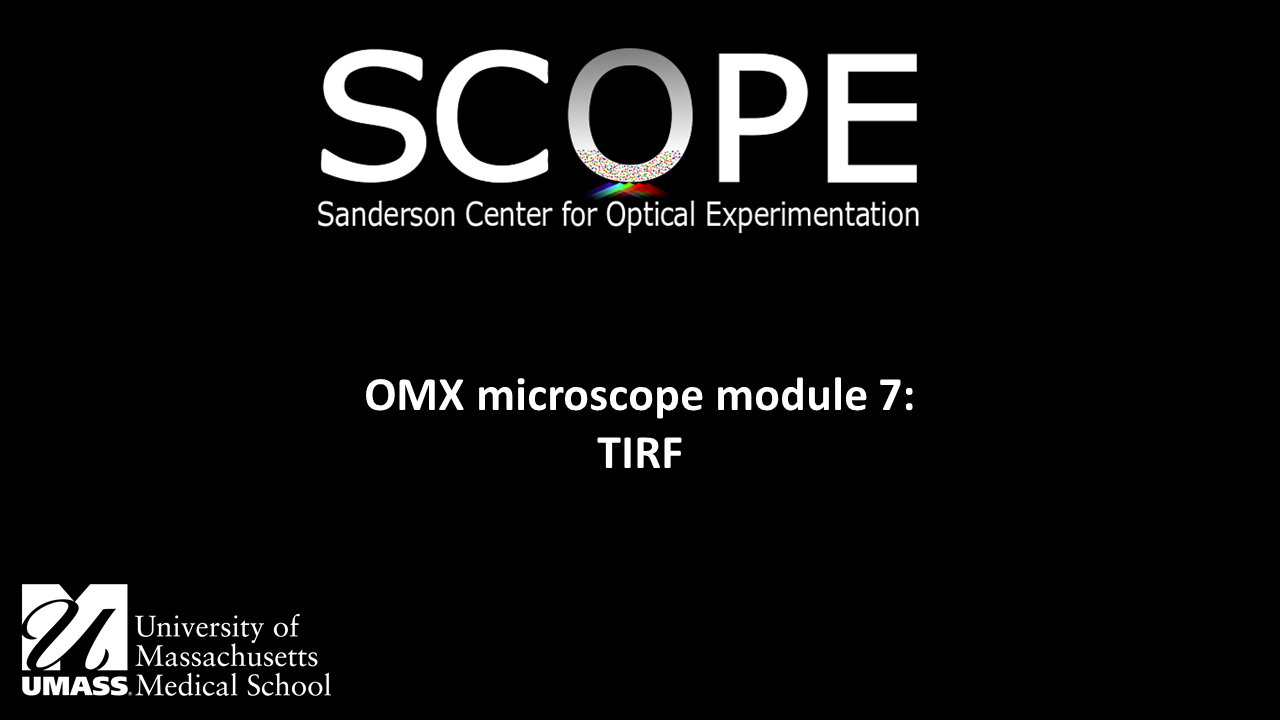 SCOPE
Sanderson Center for Optical Experimentation

OMX microscope module 7:
TIRF

UMASS. University of Massachusetts Medical School